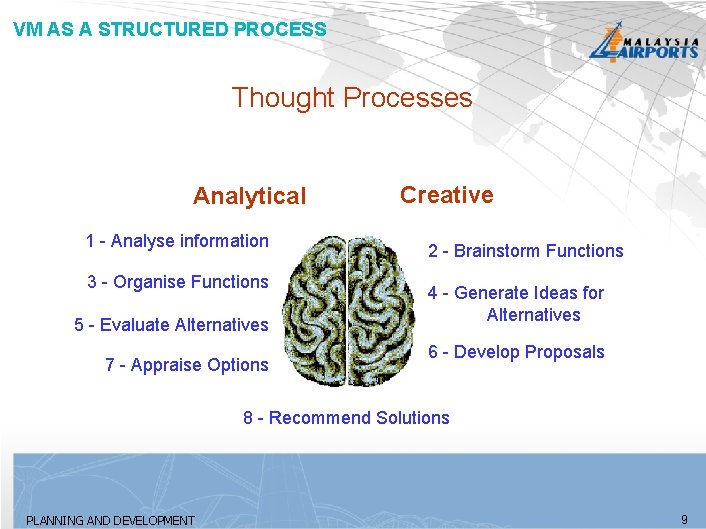 VM AS A STRUCTURED PROCESS

MALAYSIA AIRPORTS

Thought Processes

Analytical

1 - Analyse information

3 - Organise Functions

5 - Evaluate Alternatives

7 - Appraise Options

Creative

2 - Brainstorm Functions

4 - Generate Ideas for Alternatives

6 - Develop Proposals

8 - Recommend Solutions

PLANNING AND DEVELOPMENT

9